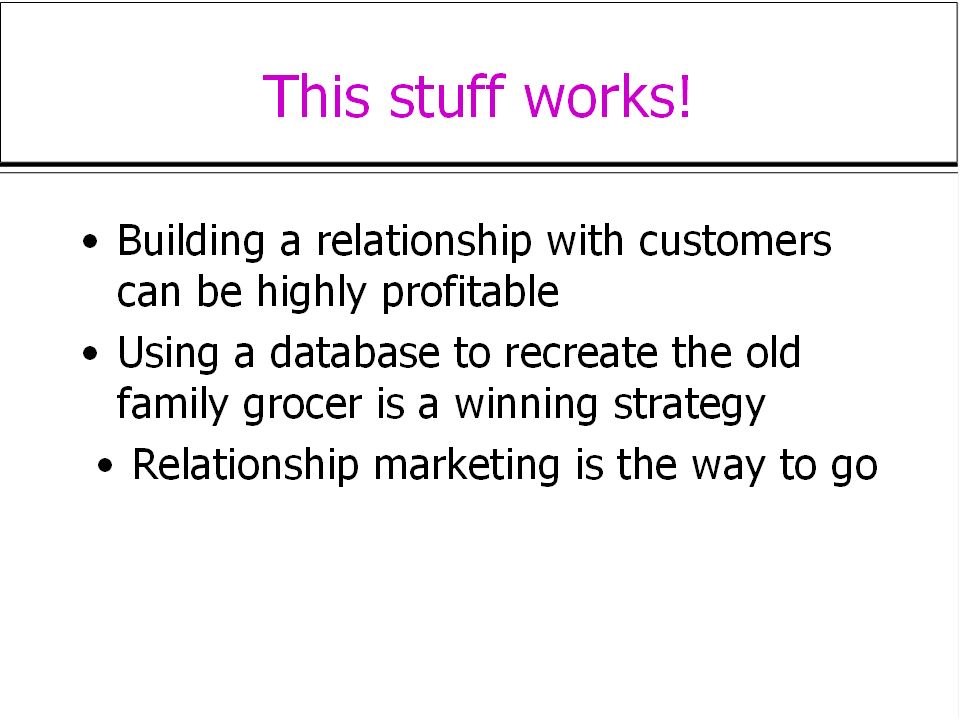 This stuff works!

• Building a relationship with customers can be highly profitable
• Using a database to recreate the old family grocer is a winning strategy
• Relationship marketing is the way to go